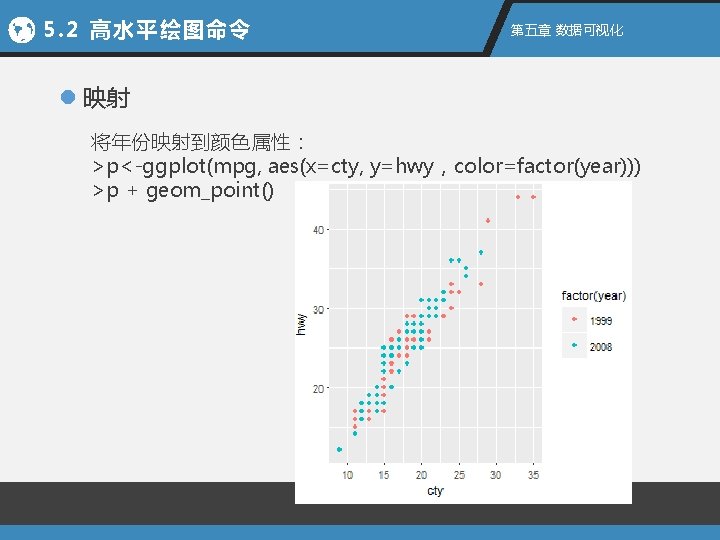 5.2 高水平绘图命令

第五章 数据可视化

映射

将年份映射到颜色属性：
>p<-ggplot(mpg, aes(x=cty, y=hwy，color=factor(year)))
>p + geom_point()

40
30
20
hwy
10 15 20 25 30 35
cty

factor(year)
1999
2008